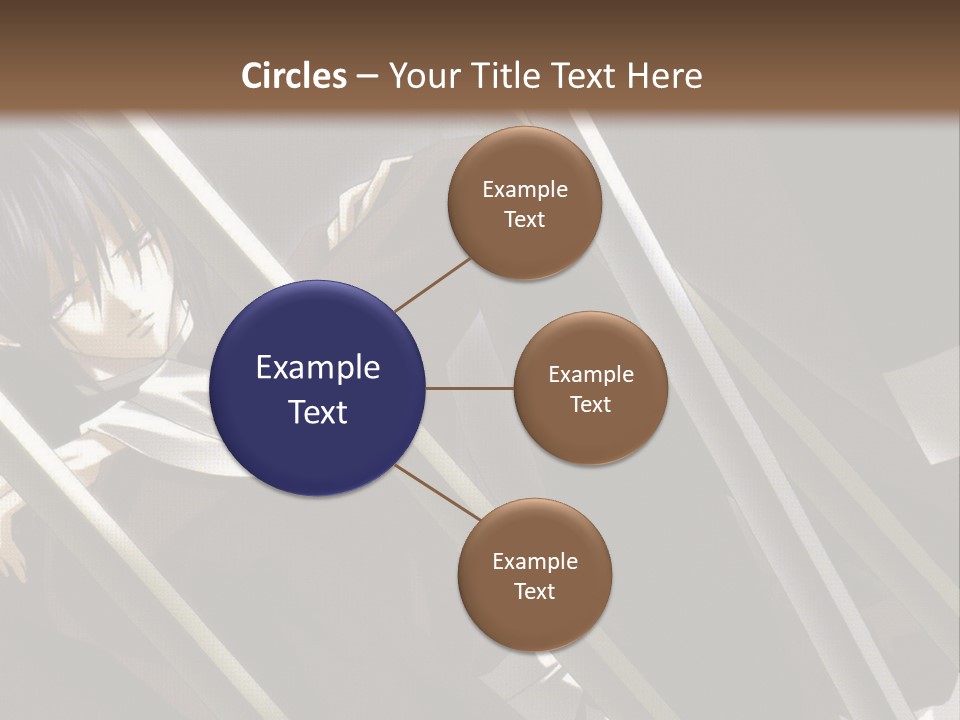 Circles – Your Title Text Here

Example Text

Example Text

Example Text

Example Text